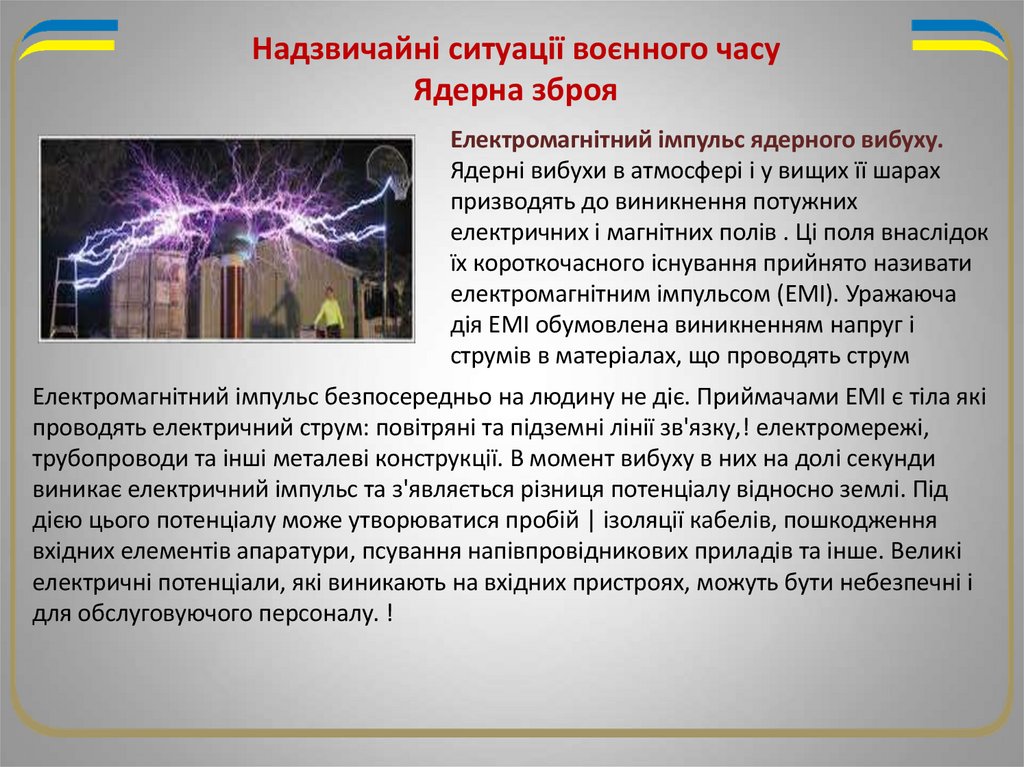 Надзвичайні ситуації воєнного часу
Ядерна зброя

Електромагнітний імпульс ядерного вибуху. Ядерні вибухи в атмосфері і у вищих її шарах призводять до виникнення потужних електричних і магнітних полів . Ці поля внаслідок їх короткочасного існування прийнято називати електромагнітним імпульсом (ЕМІ). Уражаюча дія ЕМІ обумовлена виникненням напруг і струмів в матеріалах, що проводять струм

Електромагнітний імпульс безпосередньо на людину не діє. Приймачами ЕМІ є тіла які проводять електричний струм: повітряні та підземні лінії зв'язку,! електромережі, трубопроводи та інші металеві конструкції. В момент вибуху в них на долі секунди виникає електричний імпульс та з'являється різниця потенціалу відносно землі. Під дією цього потенціалу може утворюватися пробій | ізоляції кабелів, пошкодження вхідних елементів апаратури, псування напівпровідникових приладів та інше. Великі електричні потенціали, які виникають на вхідних пристроях, можуть бути небезпечні і для обслуговуючого персоналу. !